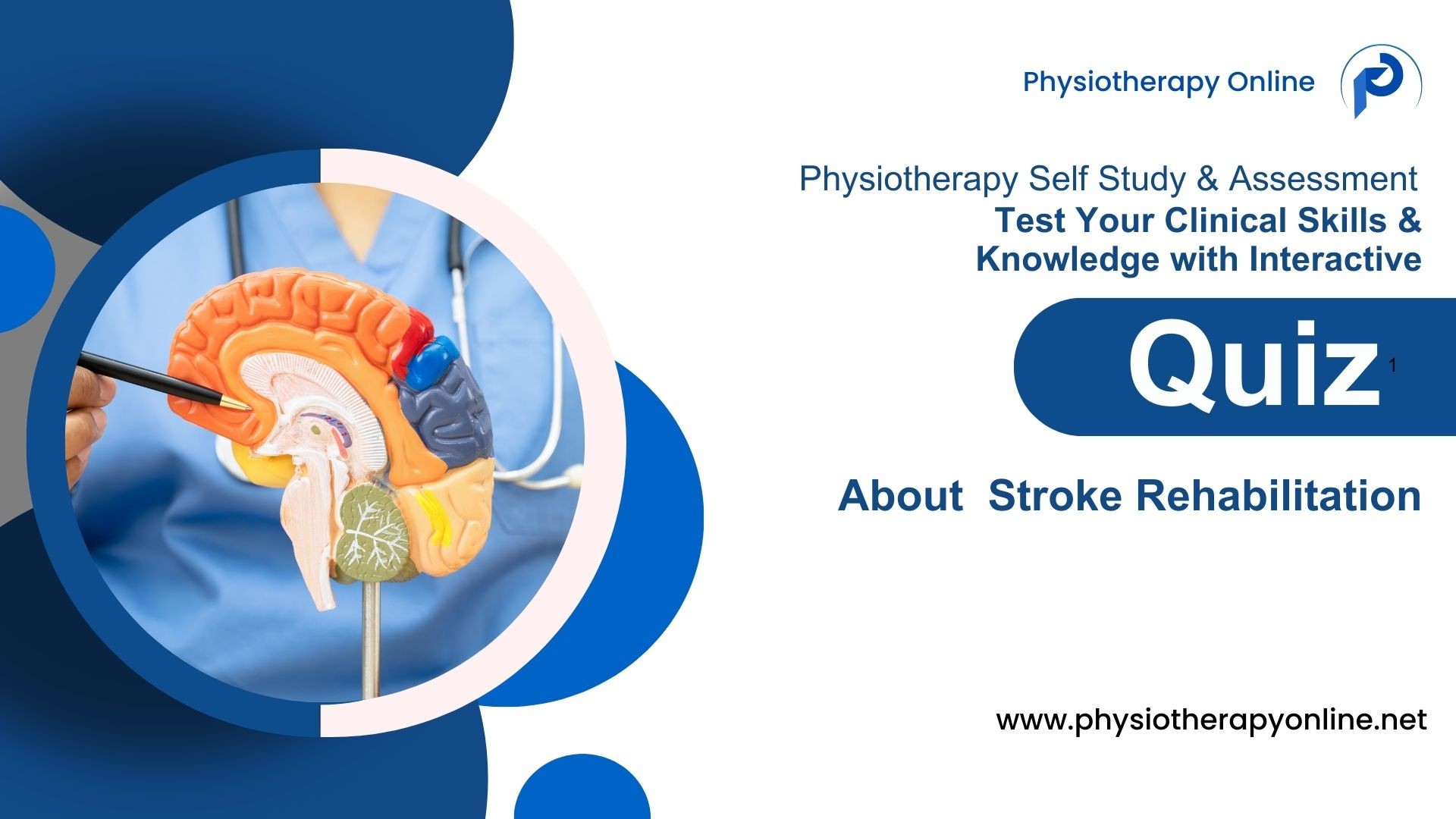 Physiotherapy Online

Physiotherapy Self Study & Assessment
Test Your Clinical Skills & Knowledge with Interactive

Quiz 1

About Stroke Rehabilitation

www.physiotherapyonline.net